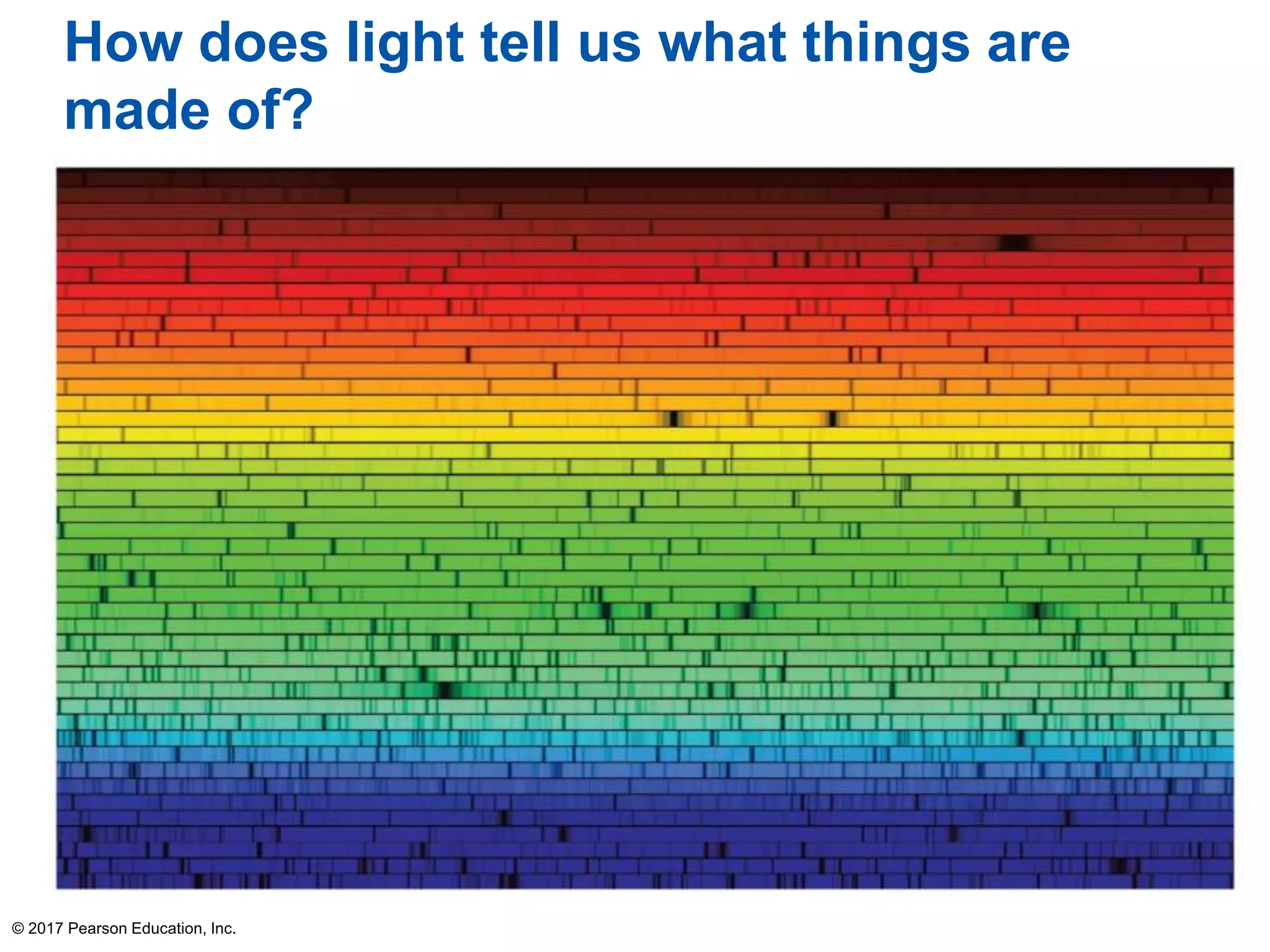 How does light tell us what things are made of?

© 2017 Pearson Education, Inc.